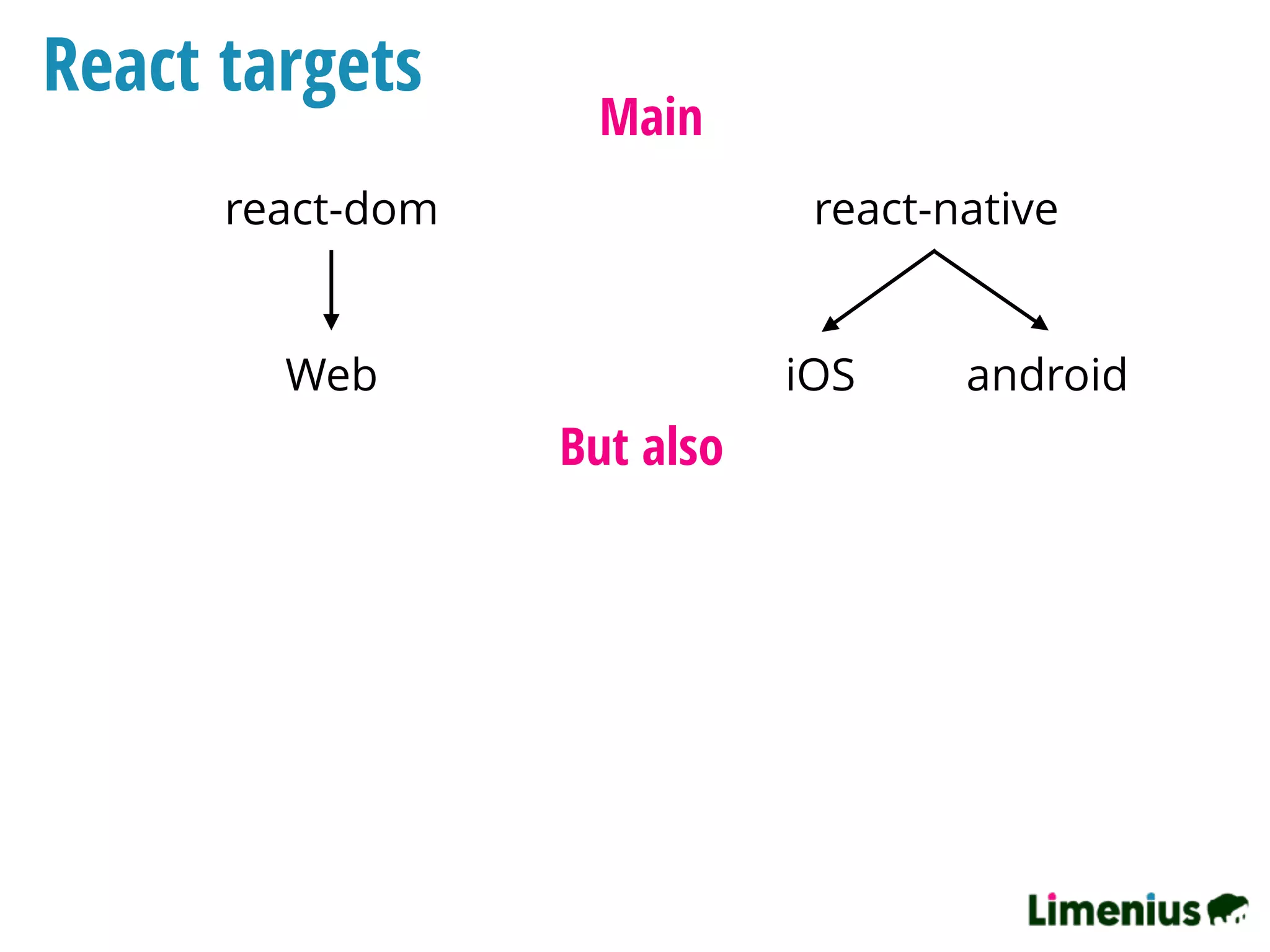 React targets

Main

react-dom

Web

react-native

iOS

android

But also

Limenius